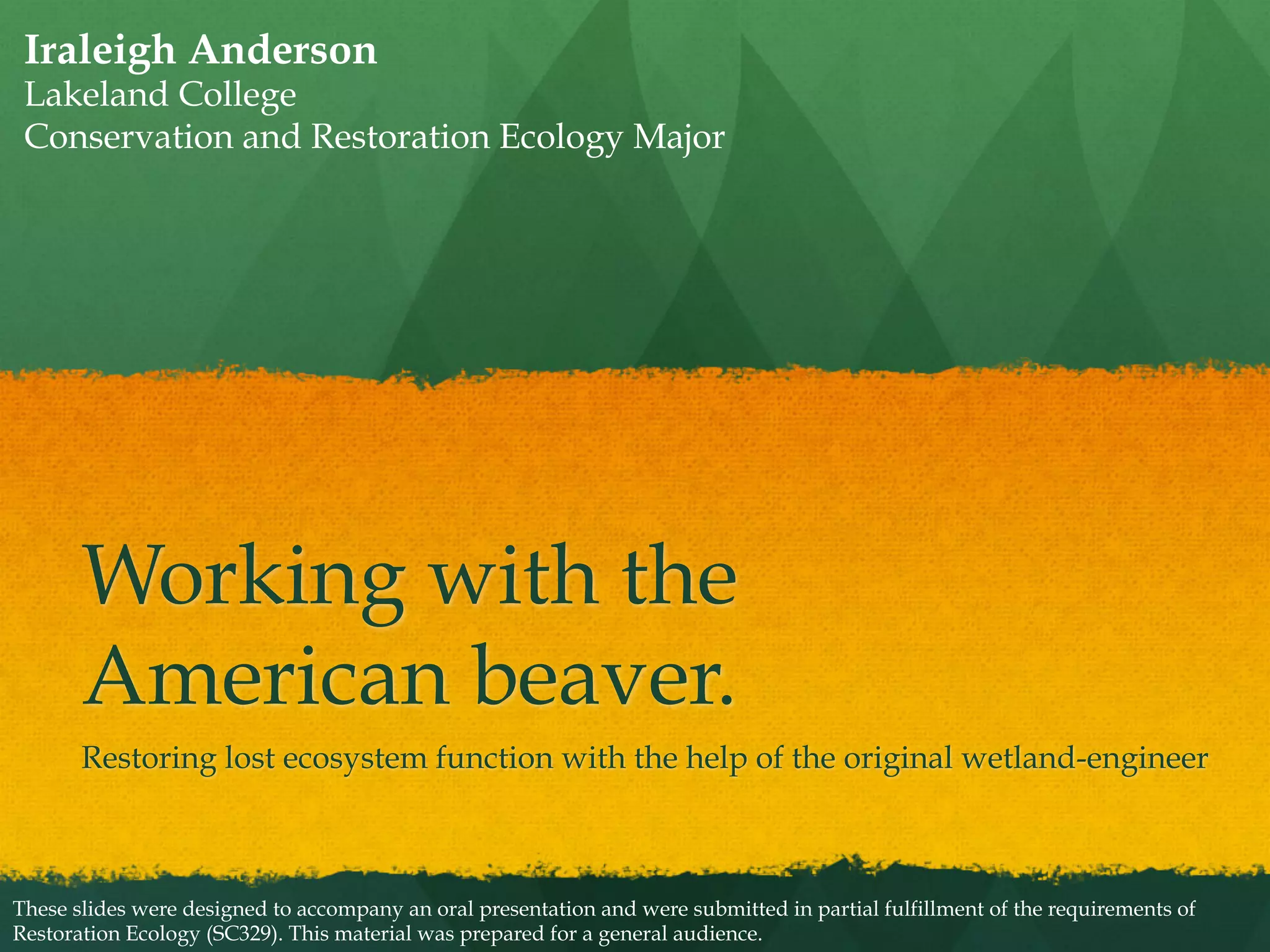 Iraleigh Anderson
Lakeland College
Conservation and Restoration Ecology Major

Working with the American beaver.

Restoring lost ecosystem function with the help of the original wetland-engineer

These slides were designed to accompany an oral presentation and were submitted in partial fulfillment of the requirements of Restoration Ecology (SC329). This material was prepared for a general audience.